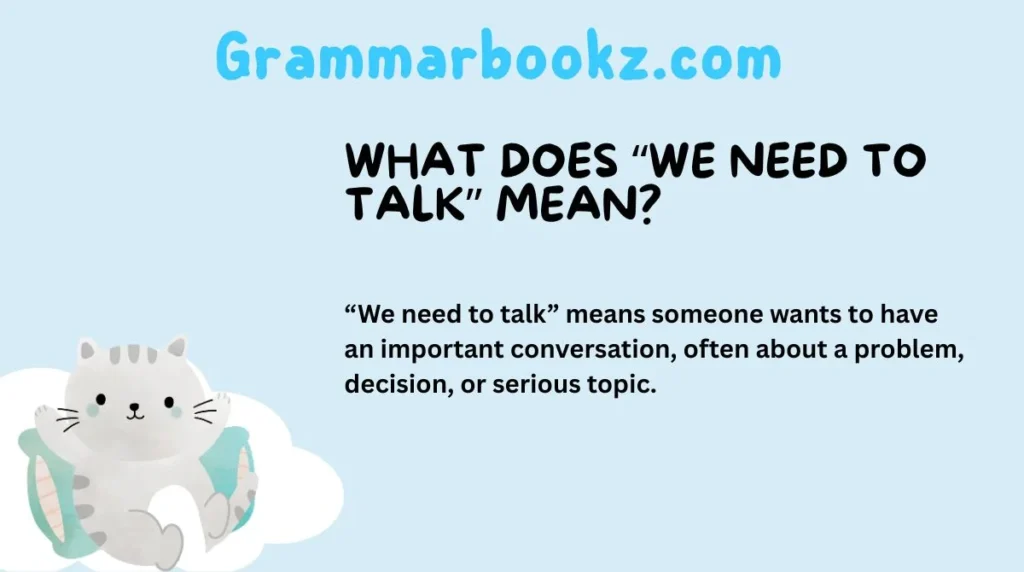 Grammarbookz.com

WHAT DOES “WE NEED TO TALK” MEAN?

“We need to talk” means someone wants to have an important conversation, often about a problem, decision, or serious topic.